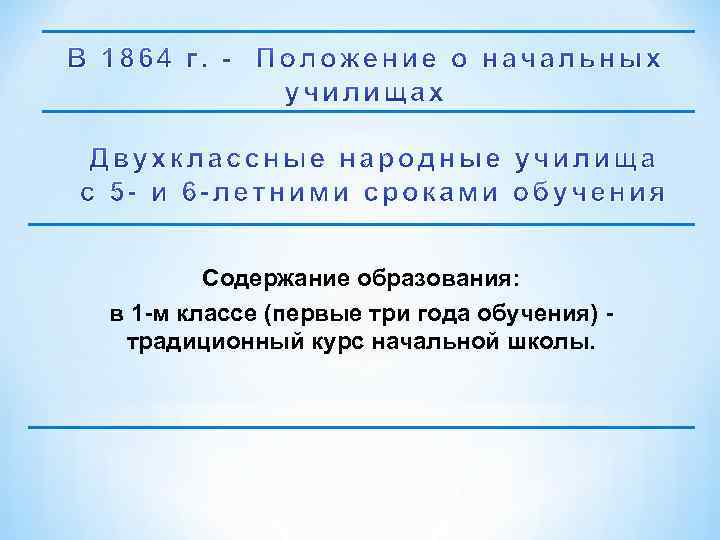 В 1864 г. - Положение о начальных училищах

Двухклассные народные училища с 5- и 6-летними сроками обучения

Содержание образования:
в 1-м классе (первые три года обучения) - традиционный курс начальной школы.